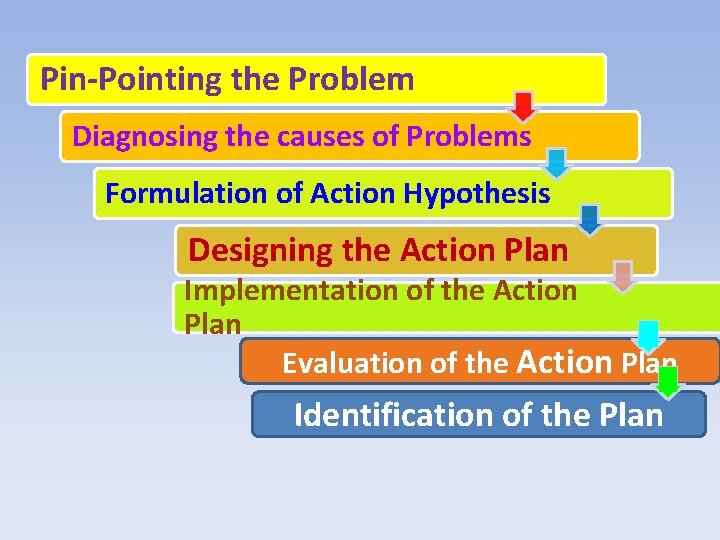 Pin-Pointing the Problem

Diagnosing the causes of Problems

Formulation of Action Hypothesis

Designing the Action Plan

Implementation of the Action Plan

Evaluation of the Action Plan

Identification of the Plan